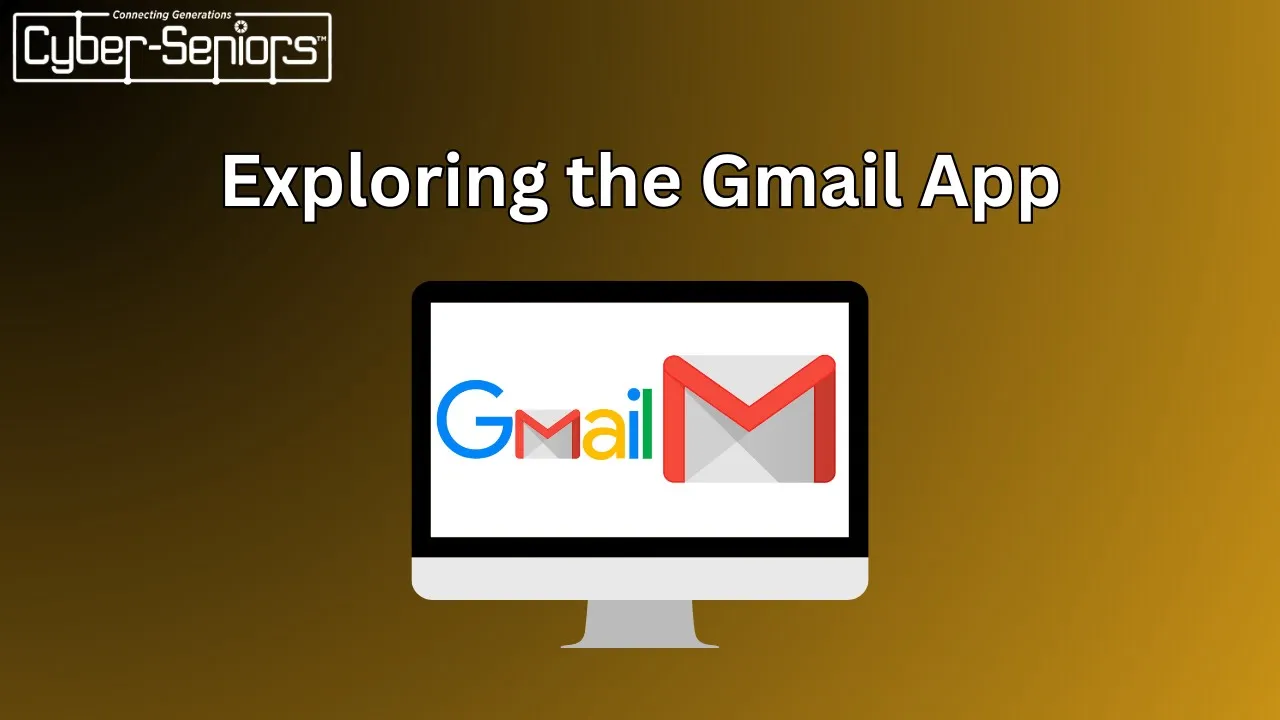 Connecting Generations
Cyber-Seniors™

Exploring the Gmail App

Gmail